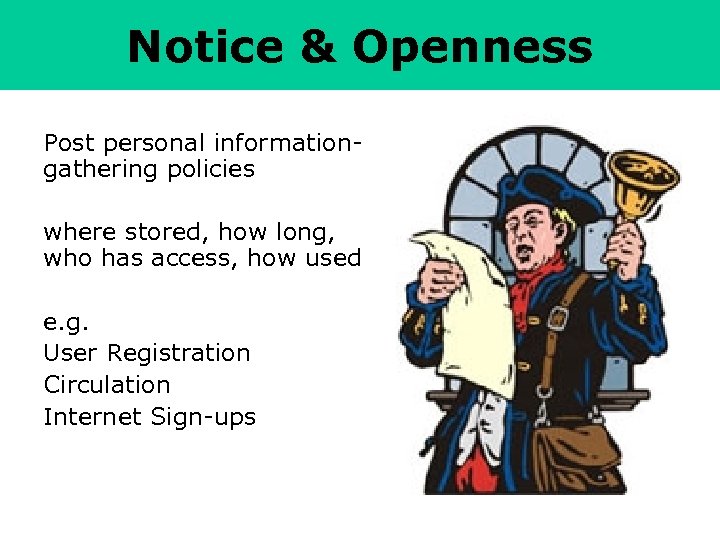 Notice & Openness

Post personal information-gathering policies

where stored, how long, who has access, how used

e.g.
User Registration
Circulation
Internet Sign-ups